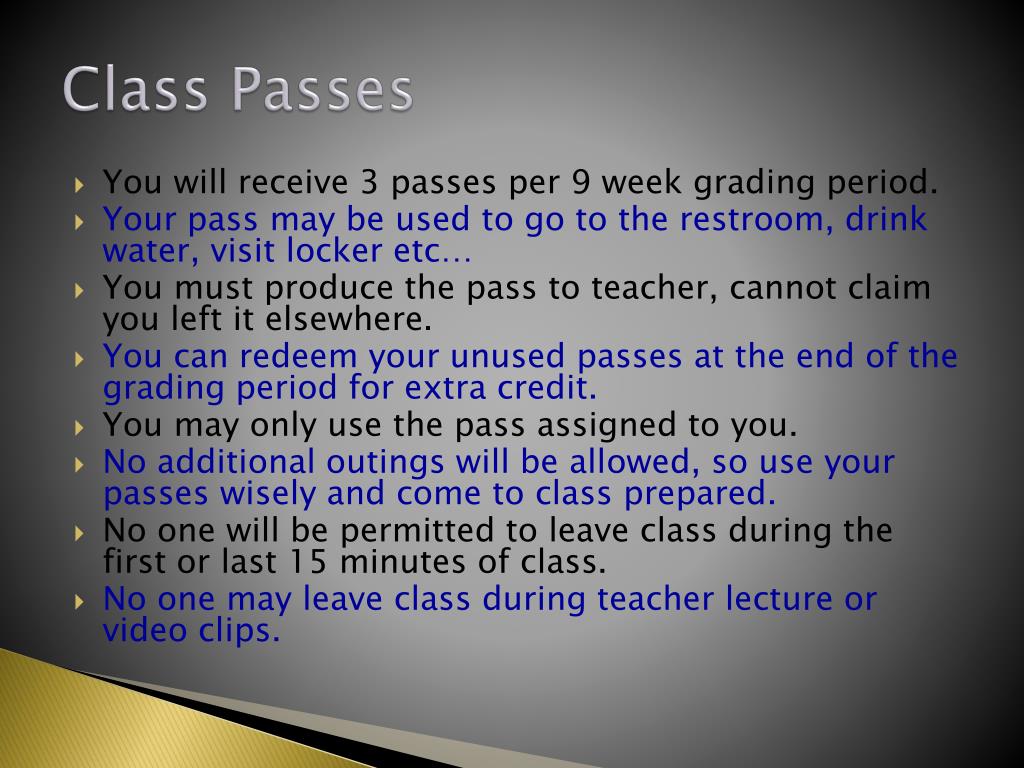 Class Passes

You will receive 3 passes per 9 week grading period.

Your pass may be used to go to the restroom, drink water, visit locker etc…

You must produce the pass to teacher, cannot claim you left it elsewhere.

You can redeem your unused passes at the end of the grading period for extra credit.

You may only use the pass assigned to you.

No additional outings will be allowed, so use your passes wisely and come to class prepared.

No one will be permitted to leave class during the first or last 15 minutes of class.

No one may leave class during teacher lecture or video clips.